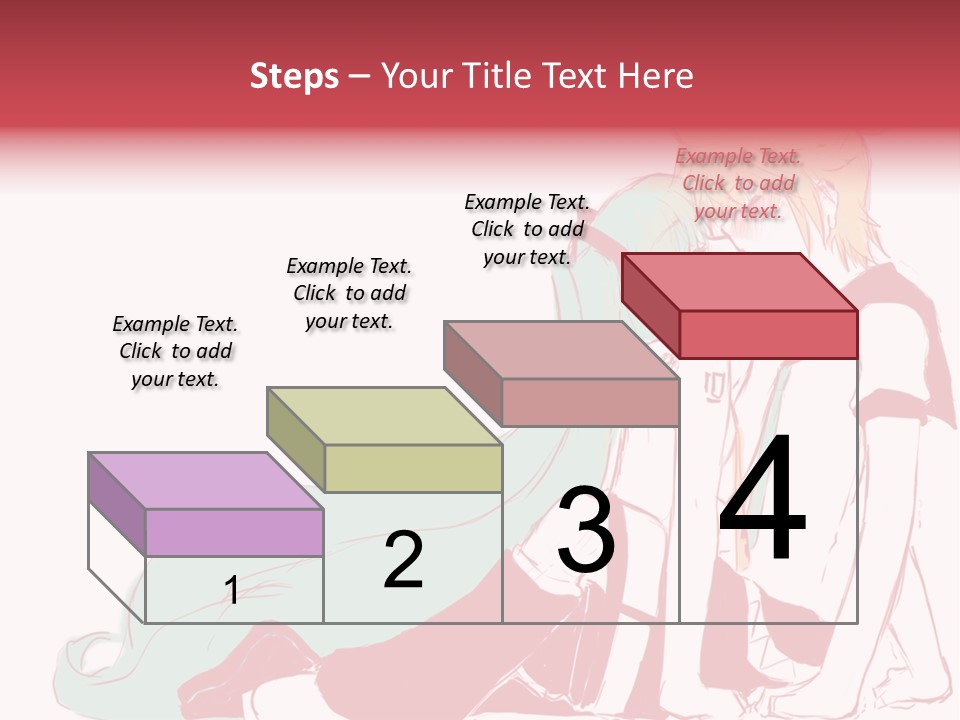 Steps – Your Title Text Here

Example Text. Click to add your text.

Example Text. Click to add your text.

Example Text. Click to add your text.

Example Text. Click to add your text.

1

2

3

4